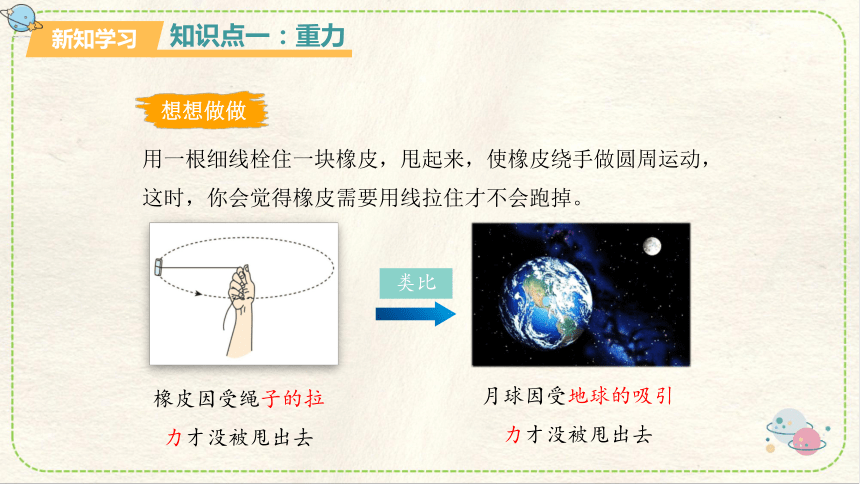 新知学习

知识点一：重力

想想做做

用一根细线栓住一块橡皮，甩起来，使橡皮绕手做圆周运动，这时，你会觉得橡皮需要用线拉住才不会跑掉。

类比

橡皮因受绳子的拉力才没被甩出去

月球因受地球的吸引力才没被甩出去